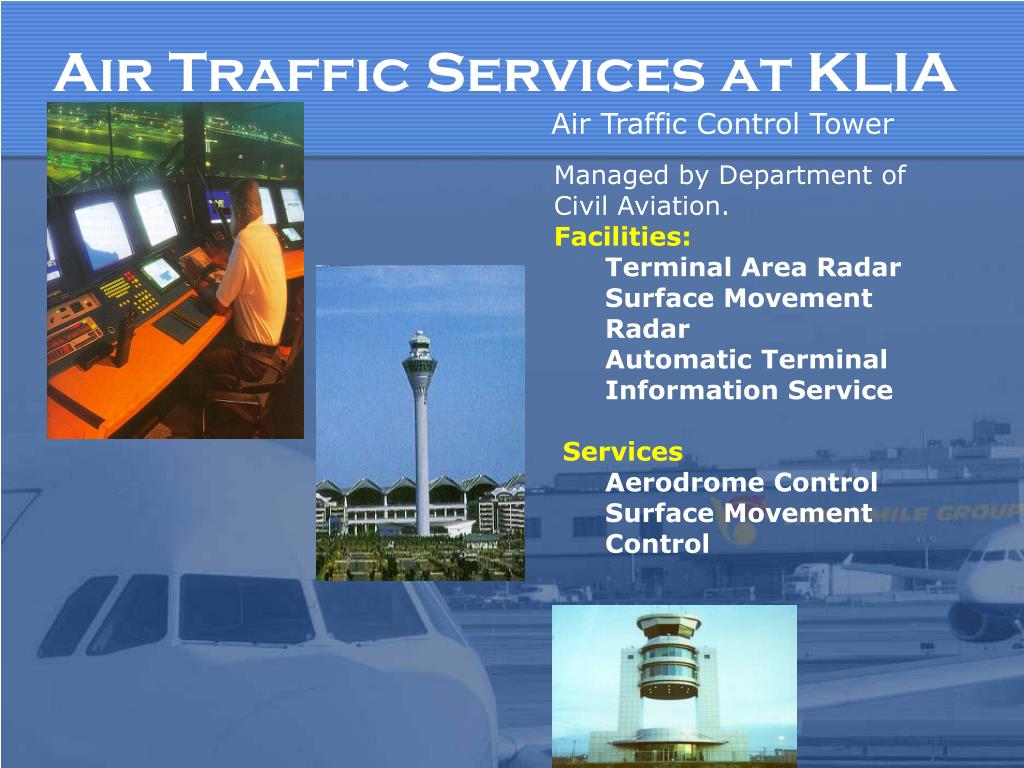 Air Traffic Services at KLIA

Air Traffic Control Tower

Managed by Department of Civil Aviation.

Facilities:

Terminal Area Radar

Surface Movement Radar

Automatic Terminal Information Service

Services

Aerodrome Control

Surface Movement Control

MILE GROUP